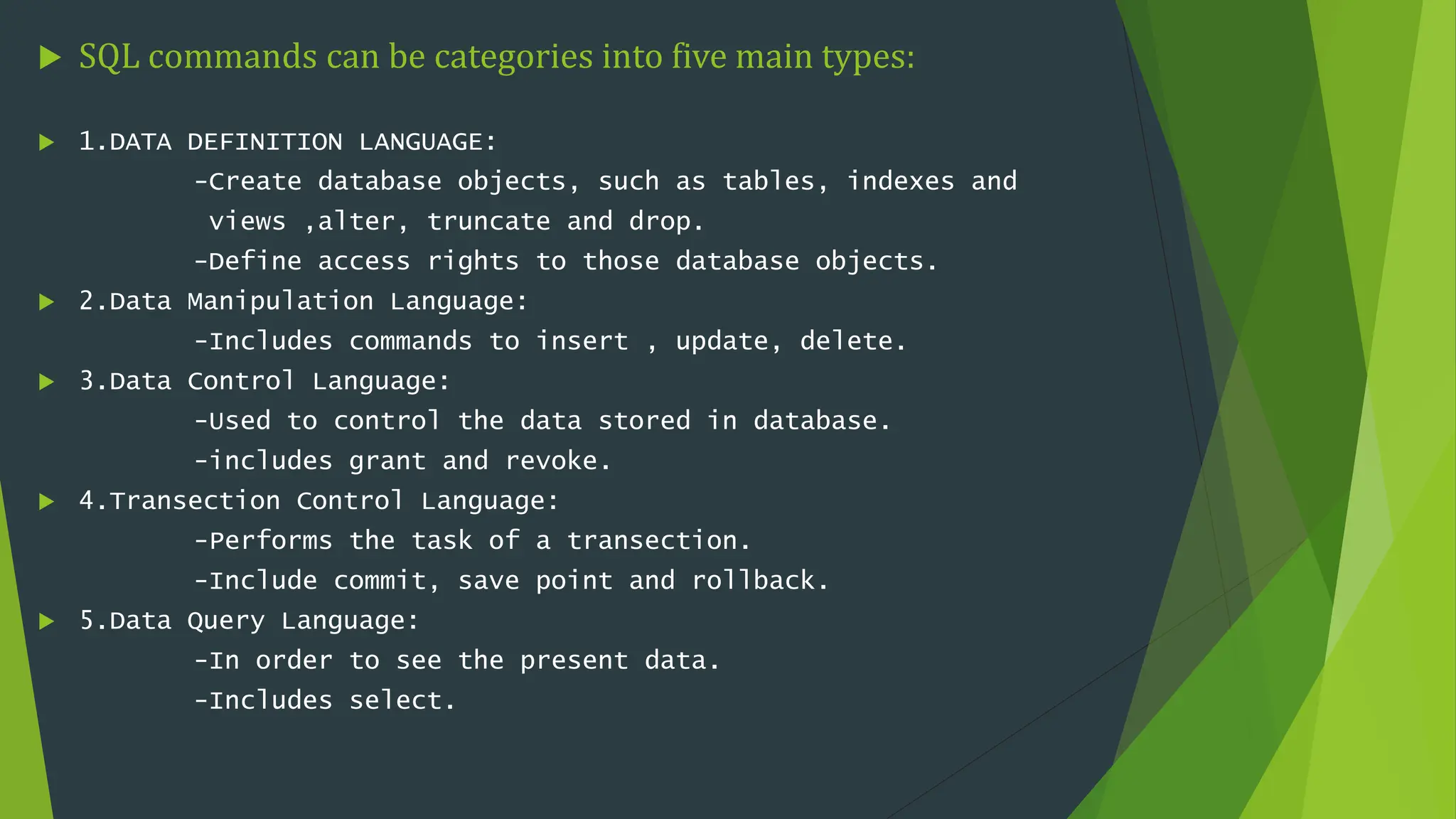 SQL commands can be categories into five main types:

1.DATA DEFINITION LANGUAGE:
-Create database objects, such as tables, indexes and views ,alter, truncate and drop.
-Define access rights to those database objects.

2.Data Manipulation Language:
-Includes commands to insert , update, delete.

3.Data Control Language:
-Used to control the data stored in database.
-includes grant and revoke.

4.Transection Control Language:
-Performs the task of a transection.
-Include commit, save point and rollback.

5.Data Query Language:
-In order to see the present data.
-Includes select.